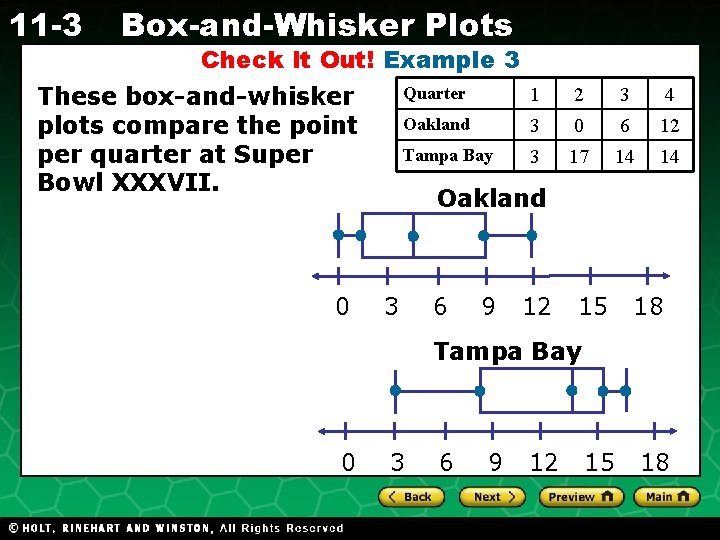 11-3 Box-and-Whisker Plots

Check It Out! Example 3

These box-and-whisker plots compare the point per quarter at Super Bowl XXXVII.

| Quarter | 1 | 2 | 3 | 4 |
|---|---|---|---|---|
| Oakland | 3 | 0 | 6 | 12 |
| Tampa Bay | 3 | 17 | 14 | 14 |

Oakland

0 3 6 9 12 15 18

Tampa Bay

0 3 6 9 12 15 18

Back Next Preview Main

© HOLT, RINEHART AND WINSTON, All Rights Reserved